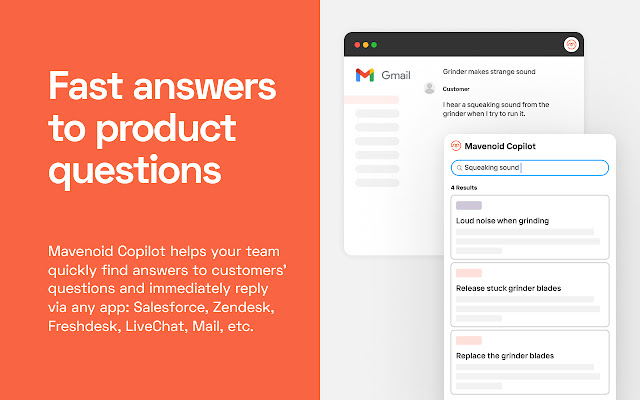 Fast answers to product questions

Mavenoid Copilot helps your team quickly find answers to customers' questions and immediately reply via any app: Salesforce, Zendesk, Freshdesk, LiveChat, Mail, etc.

Gmail

Grinder makes strange sound

Customer

I hear a squeaking sound from the grinder when I try to run it.

Mavenoid Copilot

Squeaking sound

4 Results

Loud noise when grinding

Release stuck grinder blades

Replace the grinder blades